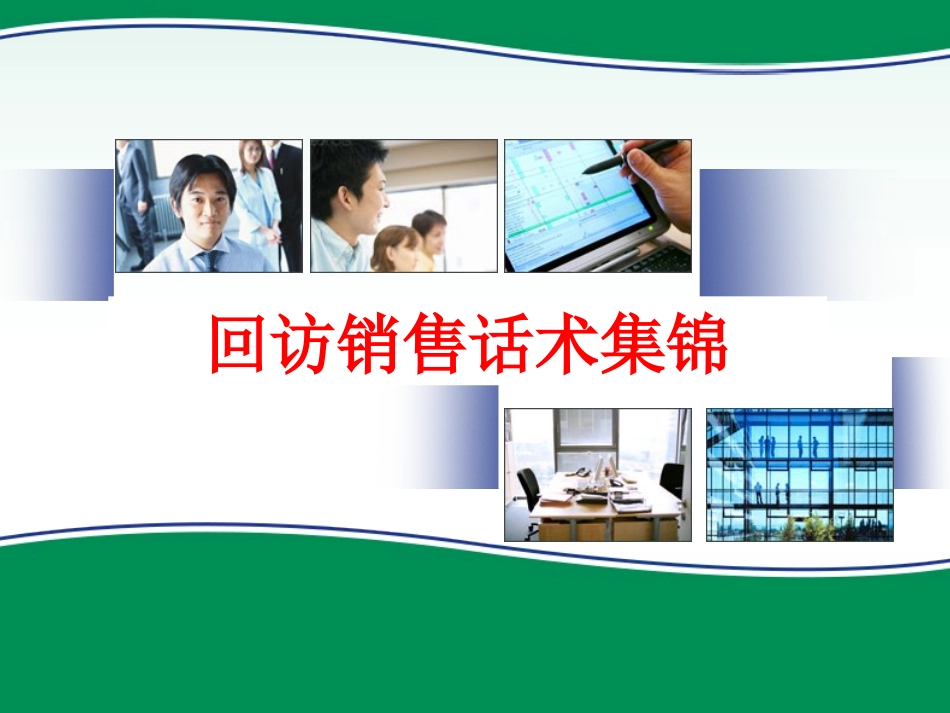 回访销售话术集锦